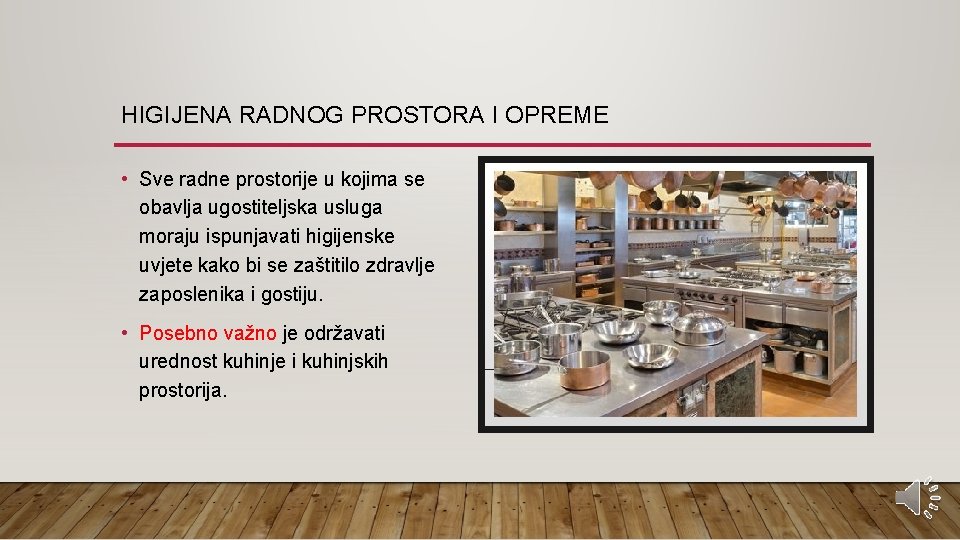 HIGIJENA RADNOG PROSTORA I OPREME

• Sve radne prostorije u kojima se obavlja ugostiteljska usluga moraju ispunjavati higijenske uvjete kako bi se zaštitilo zdravlje zaposlenika i gostiju.

• Posebno važno je održavati urednost kuhinje i kuhinjskih prostorija.